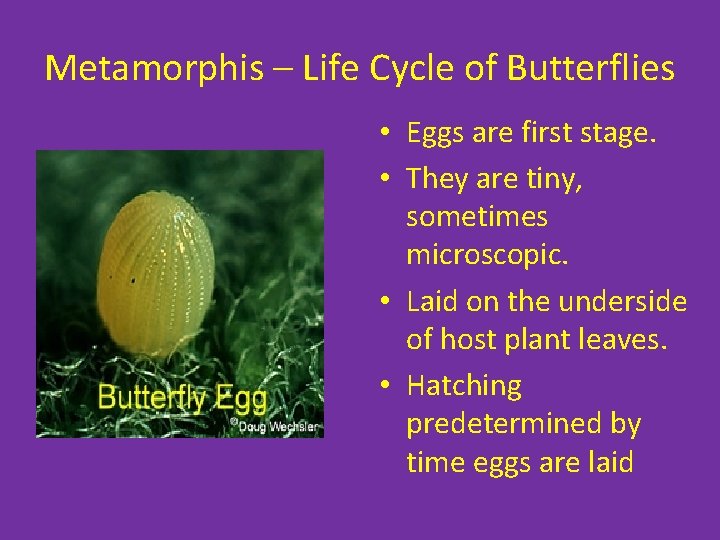 Metamorphis – Life Cycle of Butterflies

Butterfly Egg
©Doug Wechsler

• Eggs are first stage.
• They are tiny, sometimes microscopic.
• Laid on the underside of host plant leaves.
• Hatching predetermined by time eggs are laid